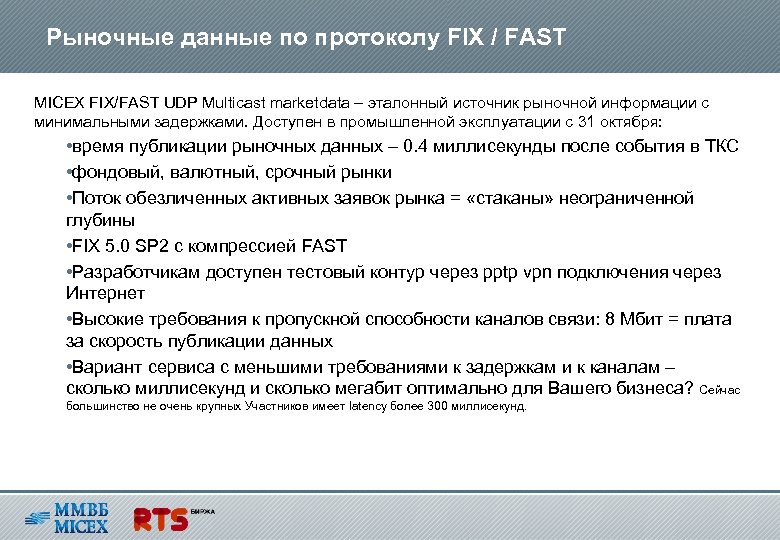 Рыночные данные по протоколу FIX / FAST

MICEX FIX/FAST UDP Multicast marketdata – эталонный источник рыночной информации с минимальными задержками. Доступен в промышленной эксплуатации с 31 октября:

•время публикации рыночных данных – 0.4 миллисекунды после события в ТКС

•фондовый, валютный, срочный рынки

•Поток обезличенных активных заявок рынка = «стаканы» неограниченной глубины

•FIX 5.0 SP2 с компрессией FAST

•Разработчикам доступен тестовый контур через pptp vpn подключения через Интернет

•Высокие требования к пропускной способности каналов связи: 8 Мбит = плата за скорость публикации данных

•Вариант сервиса с меньшими требованиями к задержкам и к каналам – сколько миллисекунд и сколько мегабит оптимально для Вашего бизнеса? Сейчас большинство не очень крупных Участников имеет latency более 300 миллисекунд.

ММВБ MICEX RTS БИРЖА